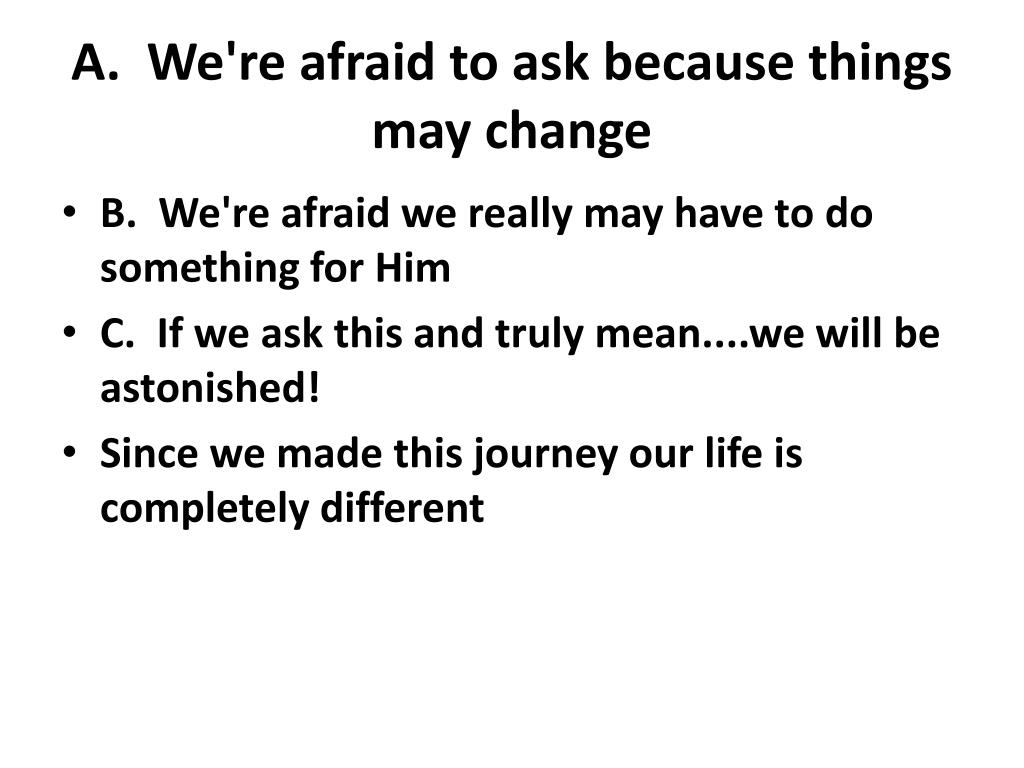 A. We're afraid to ask because things may change

• B. We're afraid we really may have to do something for Him
• C. If we ask this and truly mean....we will be astonished!
• Since we made this journey our life is completely different